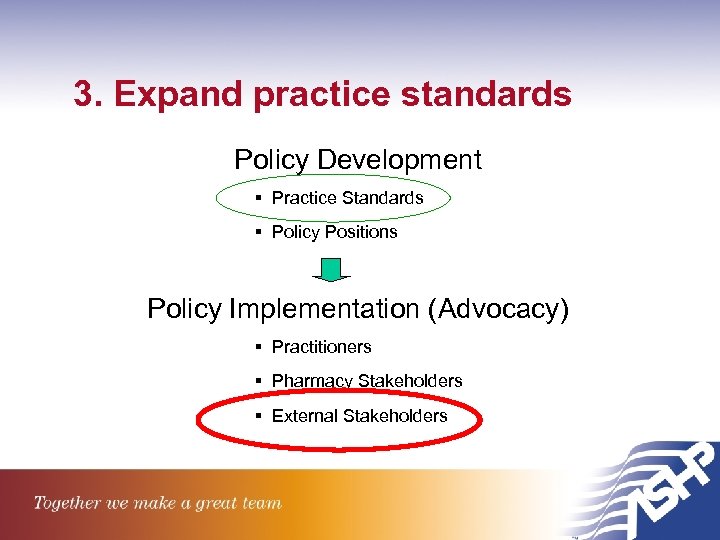 3. Expand practice standards

Policy Development

▪ Practice Standards

▪ Policy Positions

Policy Implementation (Advocacy)

▪ Practitioners

▪ Pharmacy Stakeholders

▪ External Stakeholders

Together we make a great team

ASHP